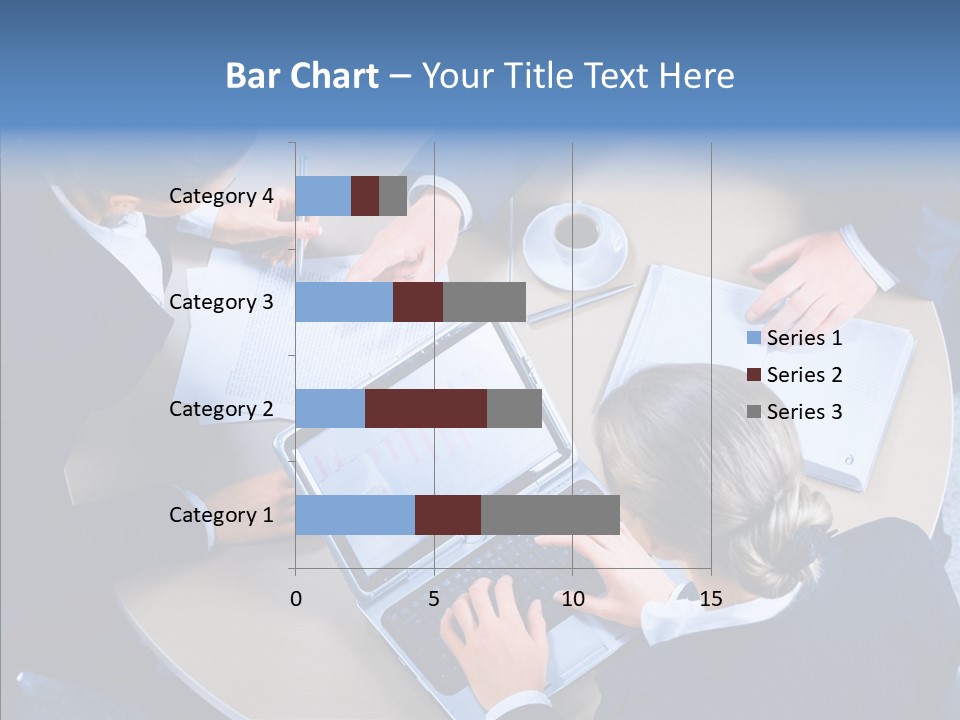 Bar Chart – Your Title Text Here

Category 4
Category 3
Category 2
Category 1

0
5
10
15

Series 1
Series 2
Series 3